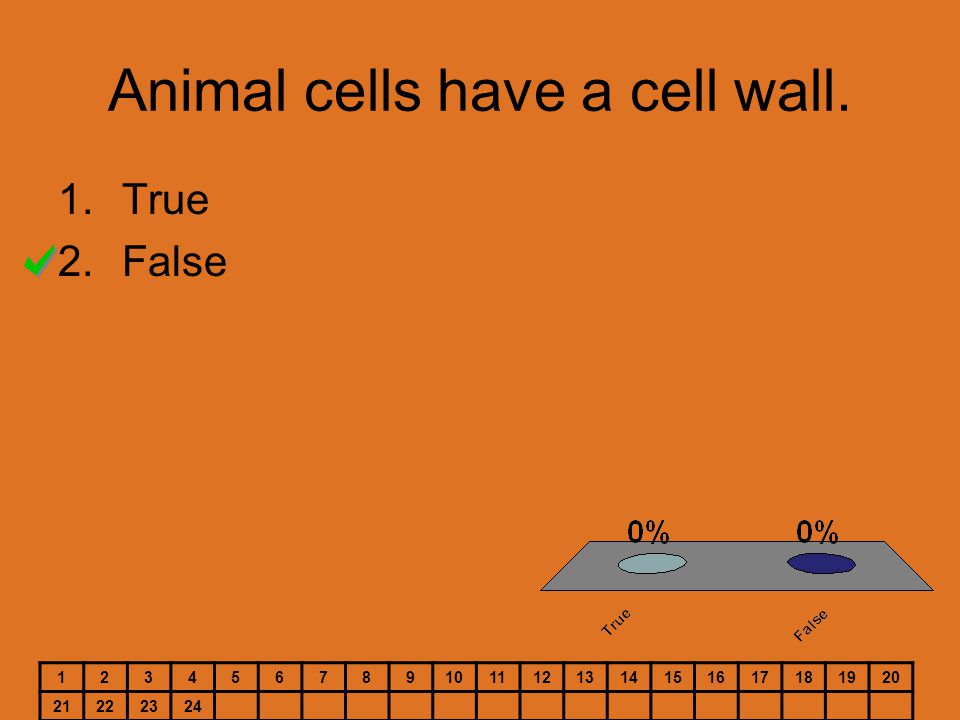 Animal cells have a cell wall.

1. True
2. False

0%
0%
True
False

| 1 | 2 | 3 | 4 | 5 | 6 | 7 | 8 | 9 | 10 | 11 | 12 | 13 | 14 | 15 | 16 | 17 | 18 | 19 | 20 |
|---|---|---|---|---|---|---|---|---|---|---|---|---|---|---|---|---|---|---|---|
| 21 | 22 | 23 | 24 | | | | | | | | | | | | | | | | |